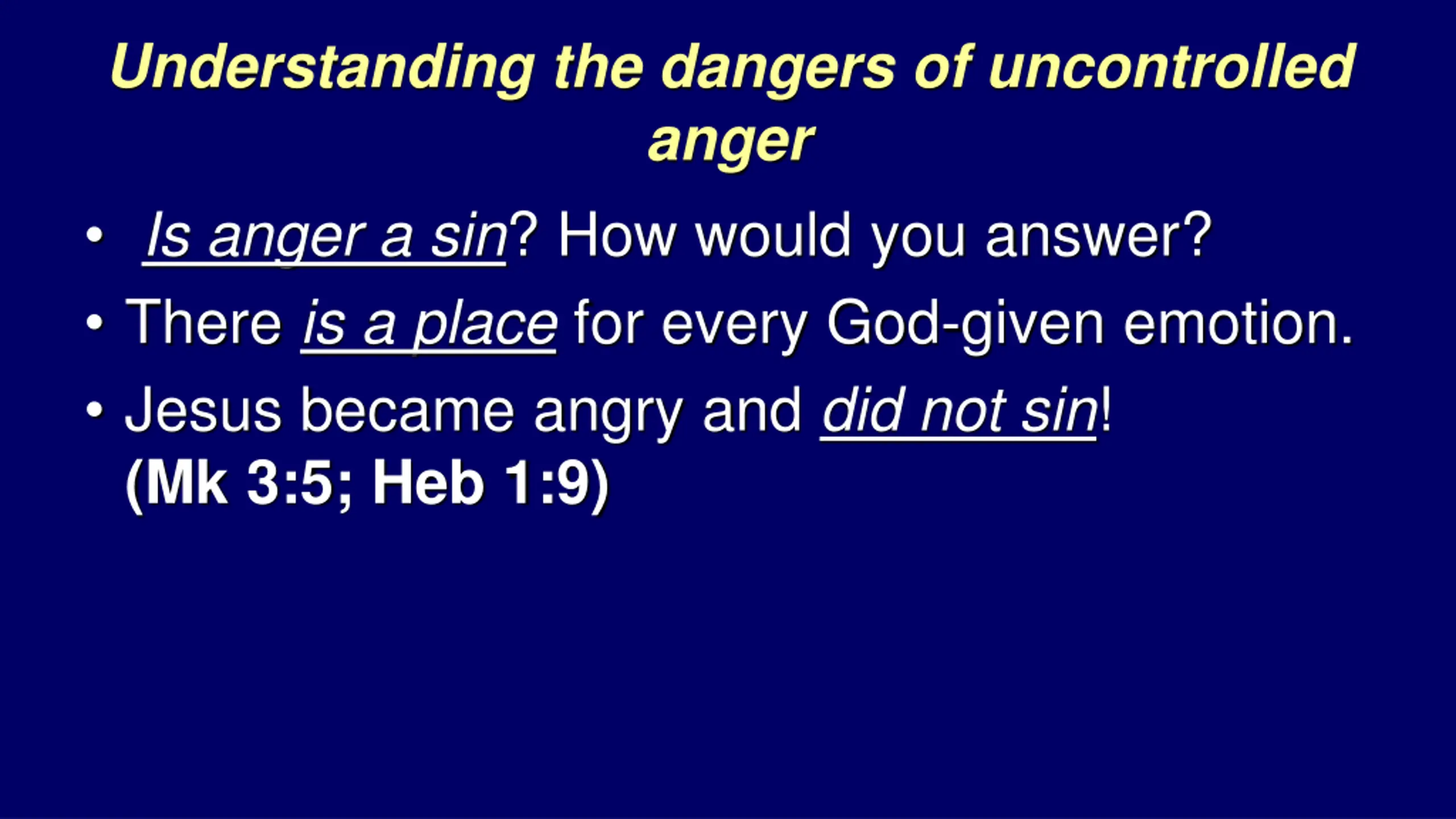 Understanding the dangers of uncontrolled anger

• Is anger a sin? How would you answer?
• There is a place for every God-given emotion.
• Jesus became angry and did not sin! (Mk 3:5; Heb 1:9)